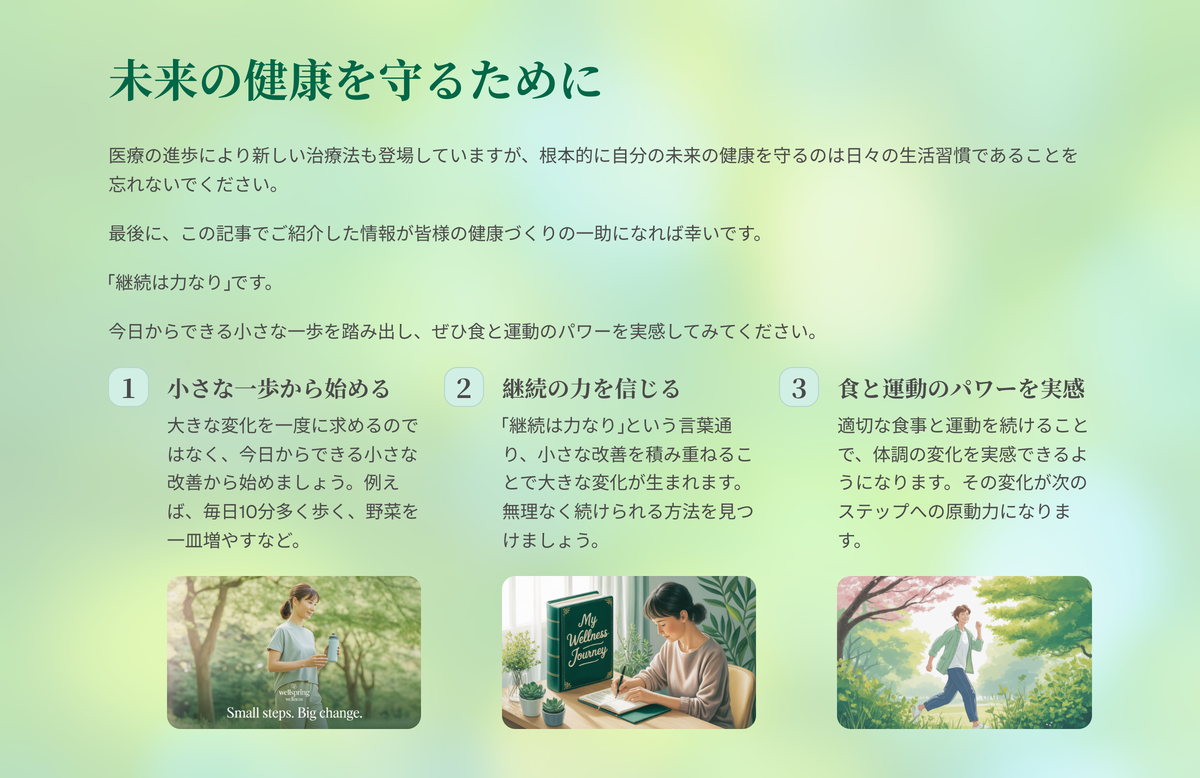 未来の健康を守るために

医療の進歩により新しい治療法も登場していますが、根本的に自分の未来の健康を守るのは日々の生活習慣であることを忘れないでください。

最後に、この記事でご紹介した情報が皆様の健康づくりの一助になれば幸いです。

「継続は力なり」です。

今日からできる小さな一歩を踏み出し、ぜひ食と運動のパワーを実感してみてください。

1 小さな一歩から始める

大きな変化を一度に求めるのではなく、今日からできる小さな改善から始めましょう。例えば、毎日10分多く歩く、野菜を一皿増やすなど。

wellspring wellness

Small steps. Big change.

2 継続の力を信じる

「継続は力なり」という言葉通り、小さな改善を積み重ねることで大きな変化が生まれます。無理なく続けられる方法を見つけましょう。

My Wellness Journey

3 食と運動のパワーを実感

適切な食事と運動を続けることで、体調の変化を実感できるようになります。その変化が次のステップへの原動力になります。